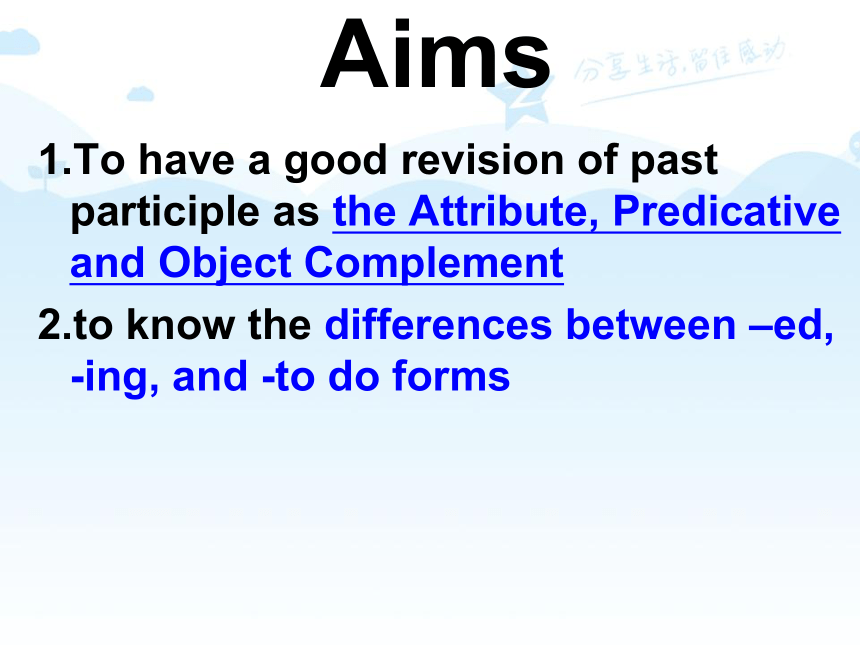 Aims

分享生活,留住感动

1.To have a good revision of past participle as the Attribute, Predicative and Object Complement

2.to know the differences between –ed, -ing, and -to do forms